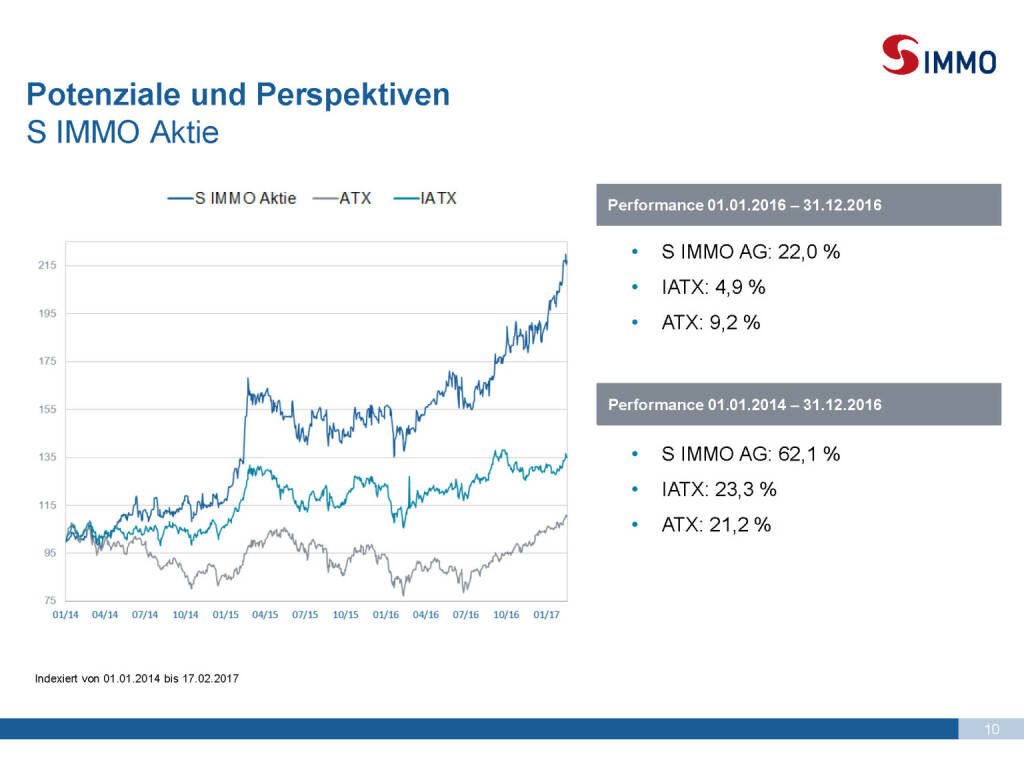 S IMMO

Potenziale und Perspektiven
S IMMO Aktie

S IMMO Aktie ATX IATX

215
195
175
155
135
115
95
75

01/14 04/14 07/14 10/14 01/15 04/15 07/15 10/15 01/16 04/16 07/16 10/16 01/17

Performance 01.01.2016 – 31.12.2016

• S IMMO AG: 22,0 %
• IATX: 4,9 %
• ATX: 9,2 %

Performance 01.01.2014 – 31.12.2016

• S IMMO AG: 62,1 %
• IATX: 23,3 %
• ATX: 21,2 %

Indexiert von 01.01.2014 bis 17.02.2017

10